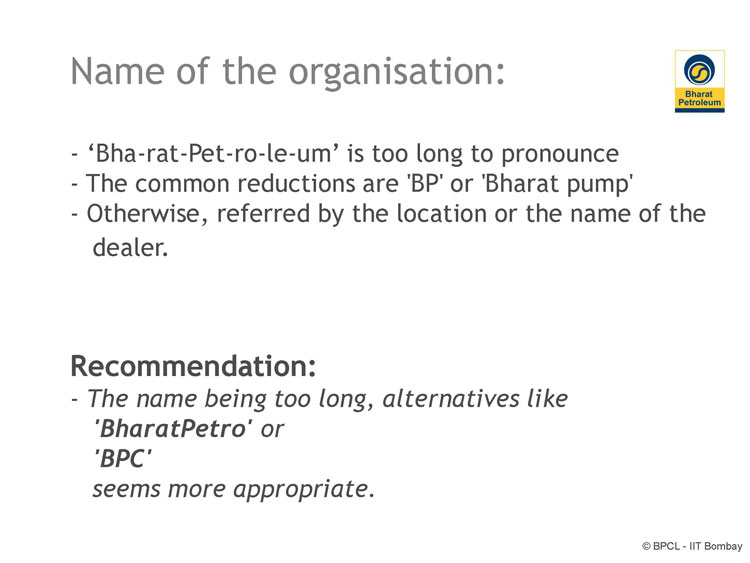 Name of the organisation:

Bharat Petroleum

- ‘Bha-rat-Pet-ro-le-um’ is too long to pronounce
- The common reductions are 'BP' or 'Bharat pump'
- Otherwise, referred by the location or the name of the dealer.

Recommendation:
- The name being too long, alternatives like 'BharatPetro' or 'BPC' seems more appropriate.

© BPCL - IIT Bombay